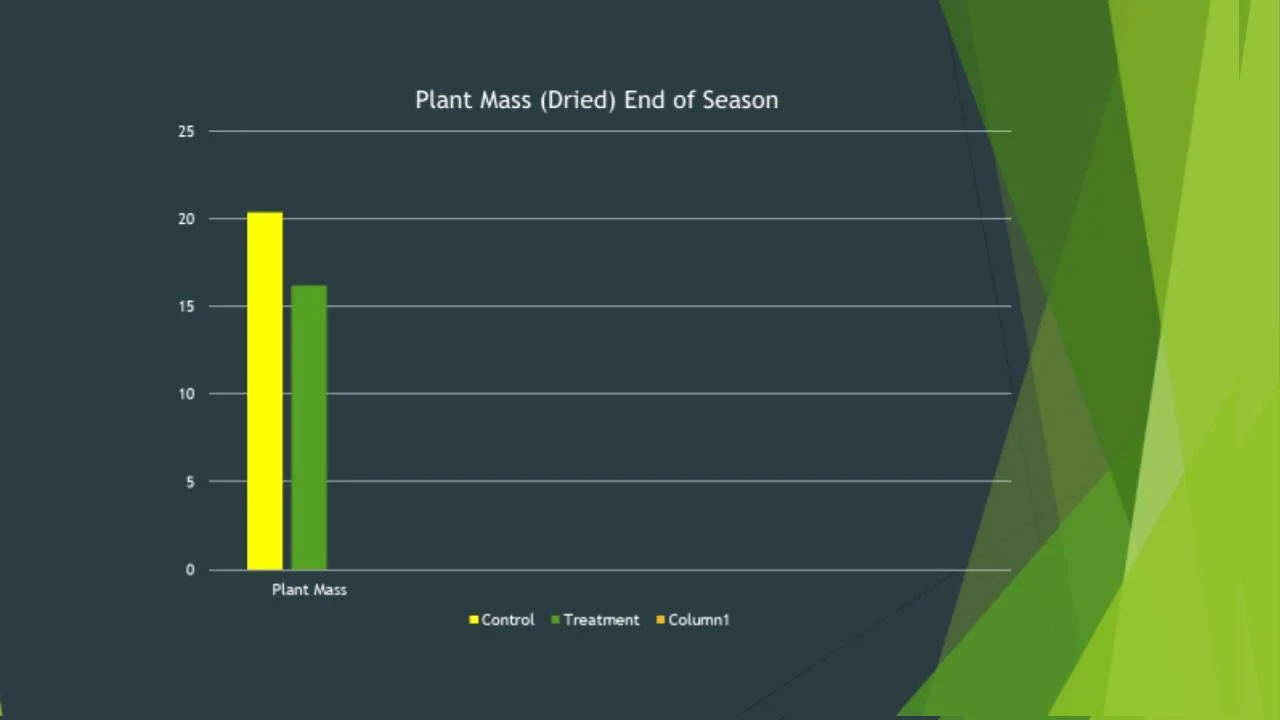 Plant Mass (Dried) End of Season

25
20
15
10
5
0

Plant Mass

Control Treatment Column1